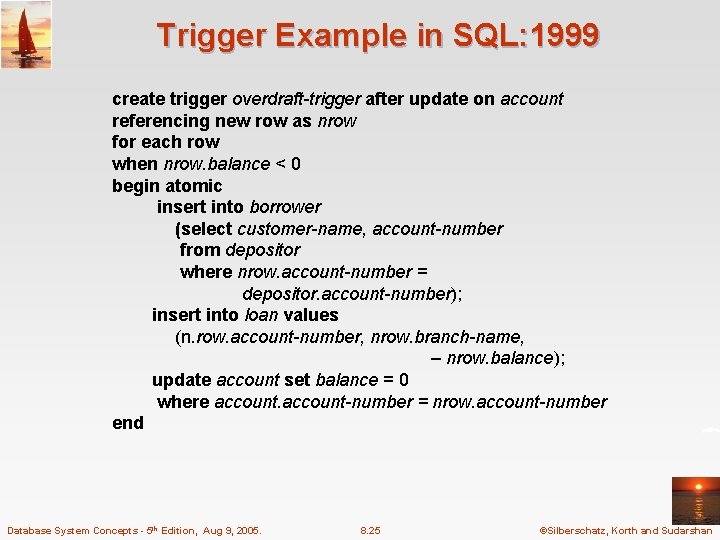 Trigger Example in SQL:1999

create trigger overdraft-trigger after update on account
referencing new row as nrow
for each row
when nrow.balance < 0
begin atomic
insert into borrower
(select customer-name, account-number
from depositor
where nrow.account-number =
depositor.account-number);
insert into loan values
(n.row.account-number, nrow.branch-name,
– nrow.balance);
update account set balance = 0
where account.account-number = nrow.account-number
end

Database System Concepts - 5th Edition, Aug 9, 2005.

8.25

©Silberschatz, Korth and Sudarshan